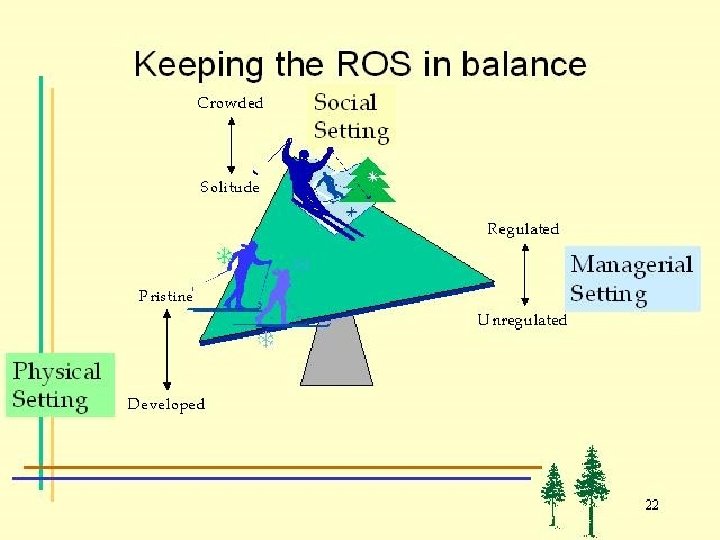 Keeping the ROS in balance

Crowded

Solitude

Social Setting

Regulated

Unregulated

Managerial Setting

Pristine

Developed

Physical Setting

22